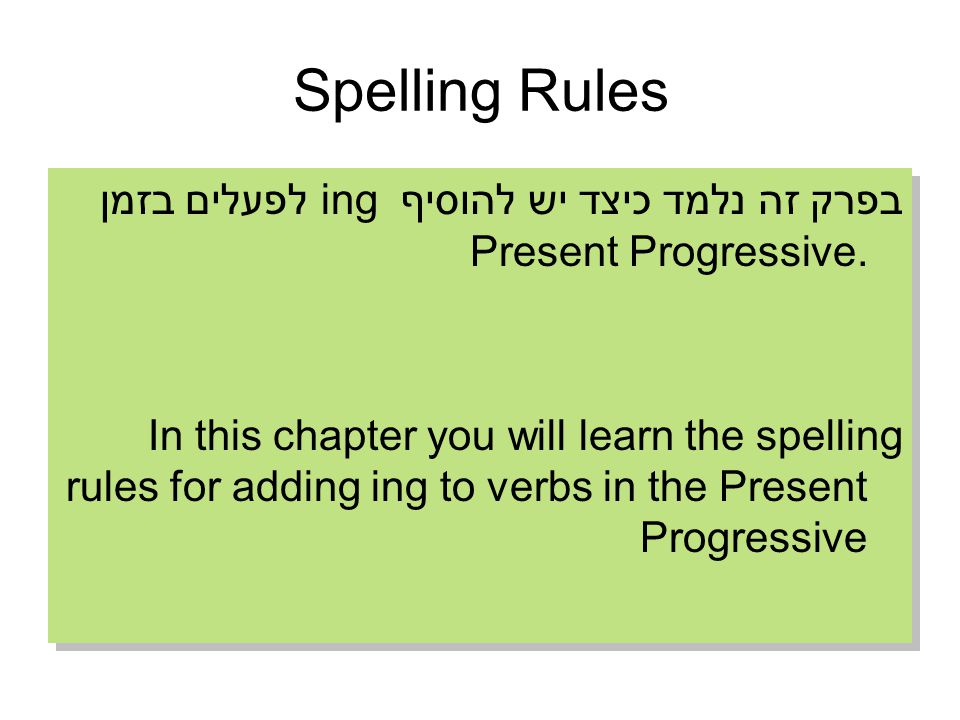 Spelling Rules

בפרק זה נלמד כיצד יש להוסיף ing לפעלים בזמן Present Progressive.

In this chapter you will learn the spelling rules for adding ing to verbs in the Present Progressive